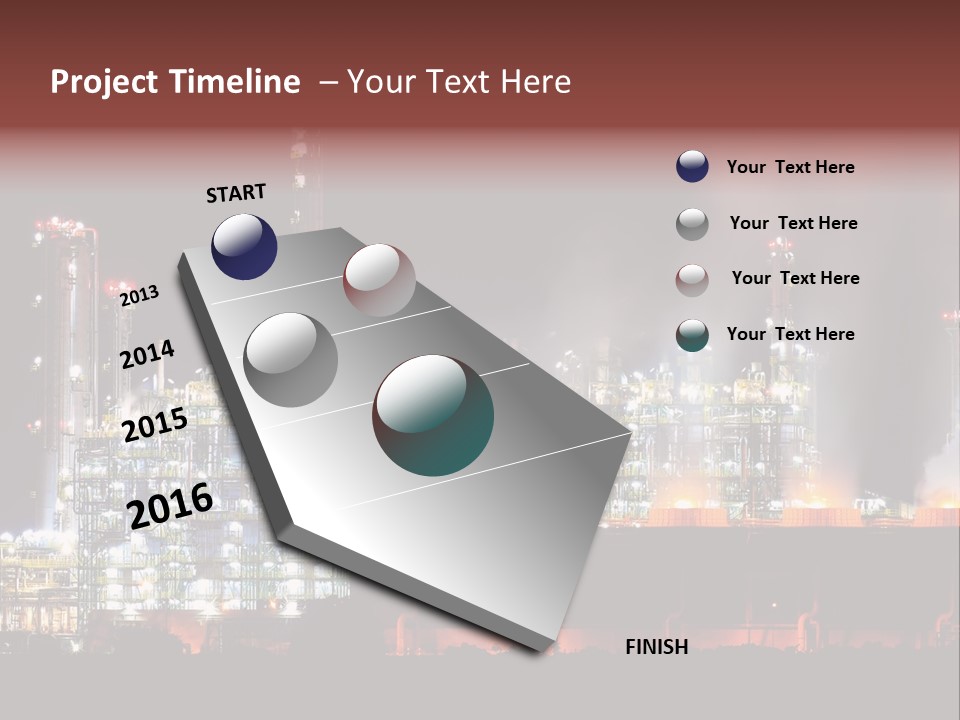 Project Timeline – Your Text Here

START

2013

2014

2015

2016

FINISH

Your Text Here

Your Text Here

Your Text Here

Your Text Here